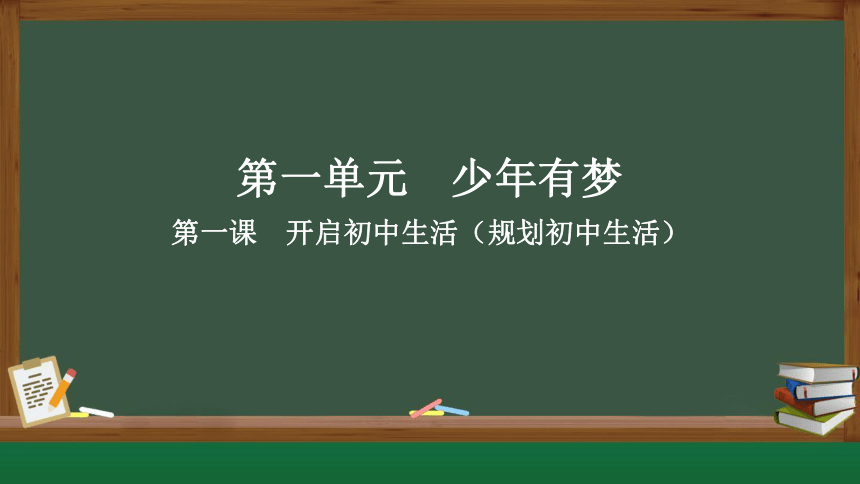 第一单元　少年有梦

第一课　开启初中生活（规划初中生活）